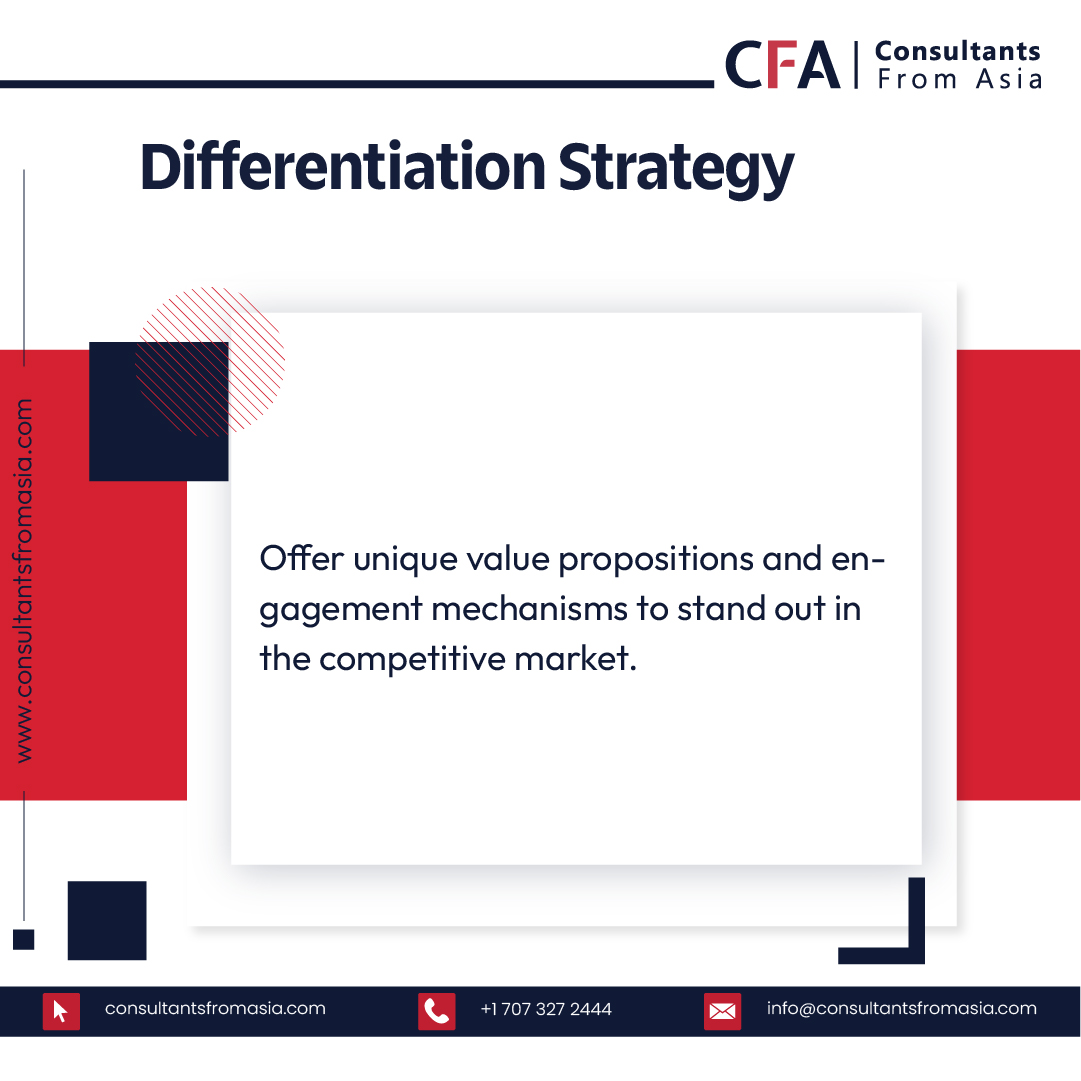 CFA | Consultants From Asia

Differentiation Strategy

www.consultantsfromasia.com

Offer unique value propositions and engagement mechanisms to stand out in the competitive market.

consultantsfromasia.com
+1 707 327 2444
info@consultantsfromasia.com